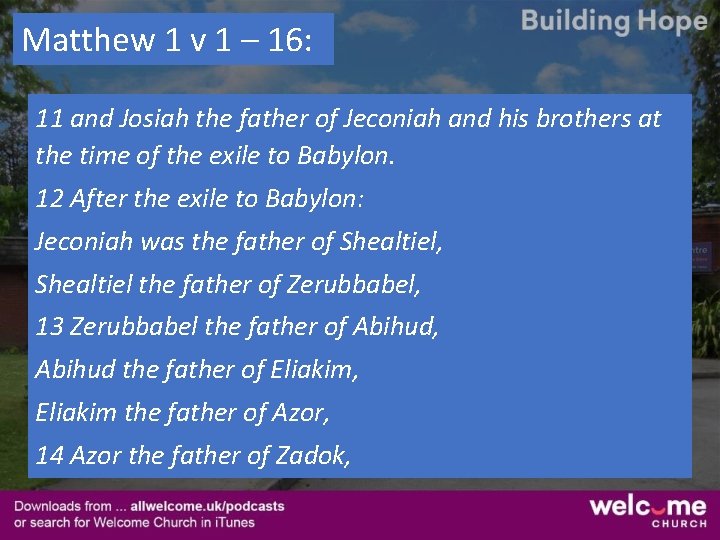 Matthew 1 v 1 – 16:

Building Hope

11 and Josiah the father of Jeconiah and his brothers at the time of the exile to Babylon.

12 After the exile to Babylon:

Jeconiah was the father of Shealtiel,

Shealtiel the father of Zerubbabel,

13 Zerubbabel the father of Abihud,

Abihud the father of Eliakim,

Eliakim the father of Azor,

14 Azor the father of Zadok,

Downloads from ... allwelcome.uk/podcasts
or search for Welcome Church in iTunes

welcome
CHURCH